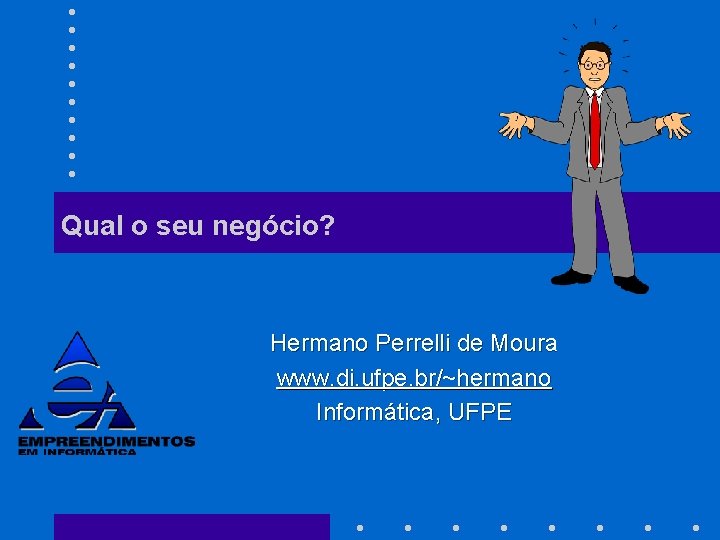 Qual o seu negócio?

Hermano Perrelli de Moura
www.di.ufpe.br/~hermano
Informática, UFPE

EMPREENDIMENTOS
EM INFORMÁTICA